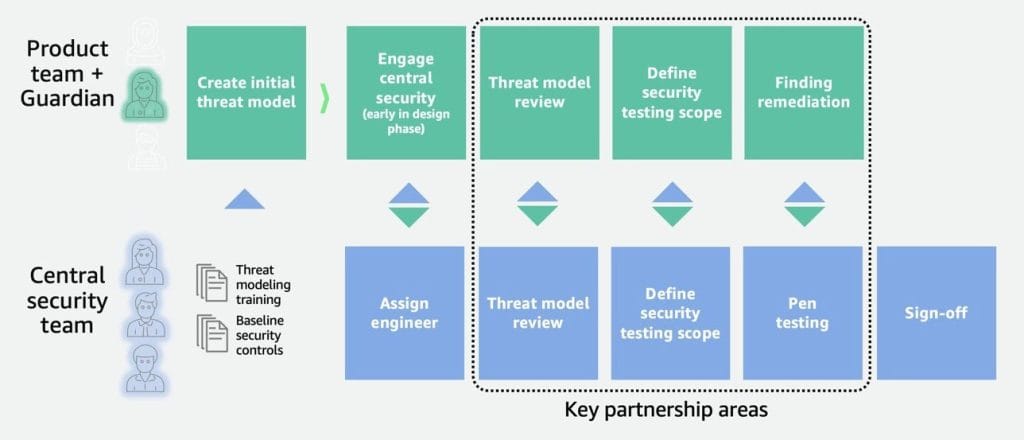 Product team + Guardian

Create initial threat model

Engage central security (early in design phase)

Threat model review

Define security testing scope

Finding remediation

Central security team

Threat modeling training

Baseline security controls

Assign engineer

Threat model review

Define security testing scope

Pen testing

Sign-off

Key partnership areas